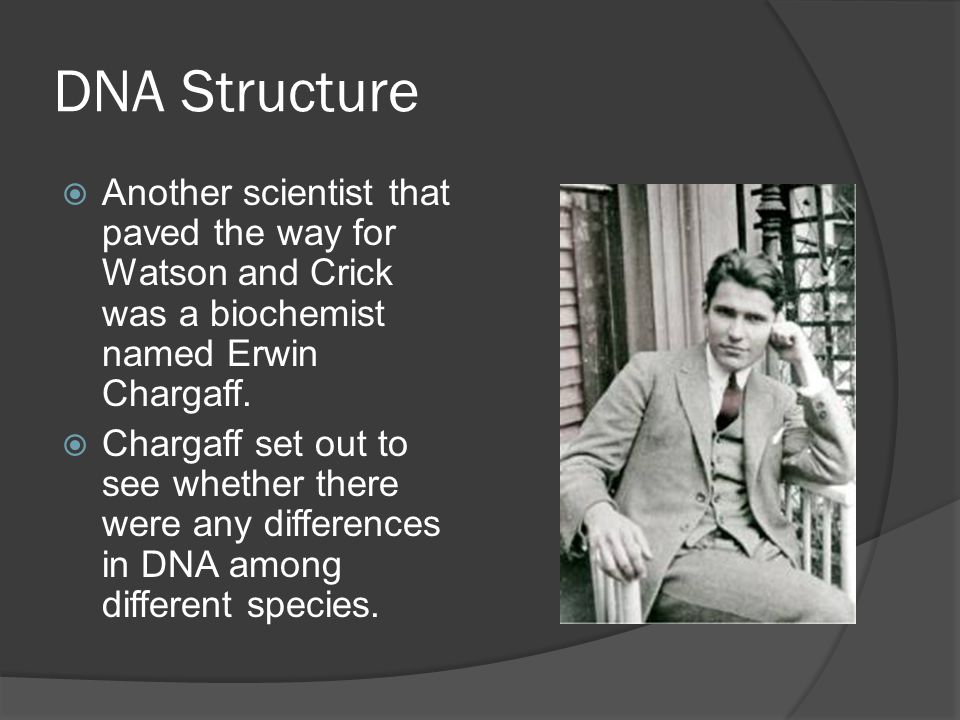 DNA Structure

Another scientist that paved the way for Watson and Crick was a biochemist named Erwin Chargaff.

Chargaff set out to see whether there were any differences in DNA among different species.